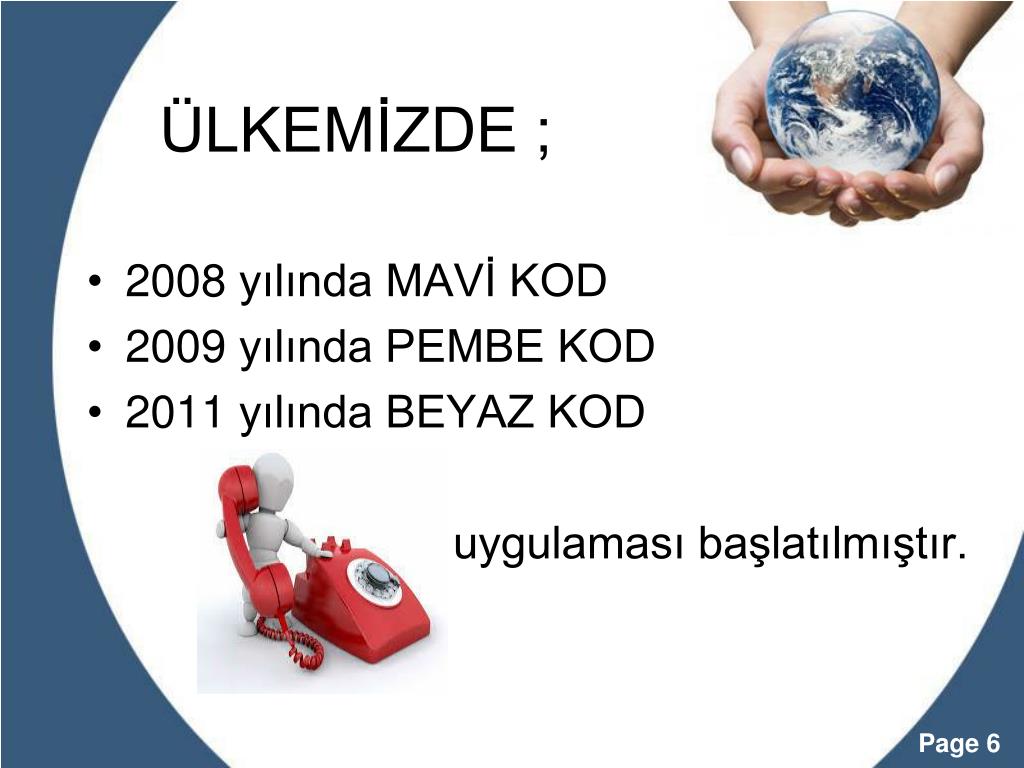 ÜLKEMİZDE ;

• 2008 yılında MAVİ KOD
• 2009 yılında PEMBE KOD
• 2011 yılında BEYAZ KOD

uygulaması başlatılmıştır.

Page 6